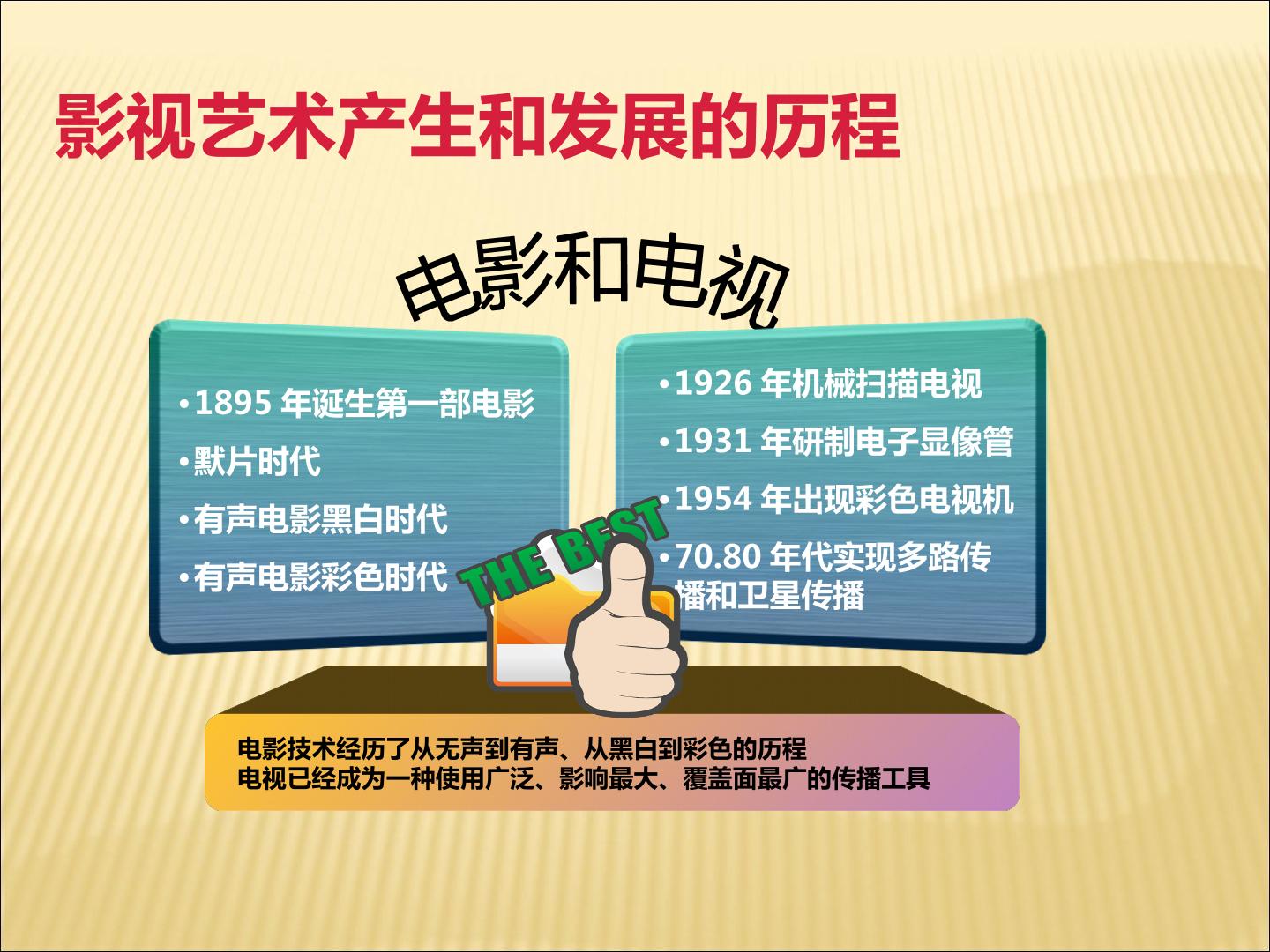 影视艺术产生和发展的历程

电影和电视

• 1895年诞生第一部电影
• 默片时代
• 有声电影黑白时代
• 有声电影彩色时代

• 1926年机械扫描电视
• 1931年研制电子显像管
• 1954年出现彩色电视机
• 70.80年代实现多路传播和卫星传播

THE BEST

电影技术经历了从无声到有声、从黑白到彩色的历程
电视已经成为一种使用广泛、影响最大、覆盖面最广的传播工具